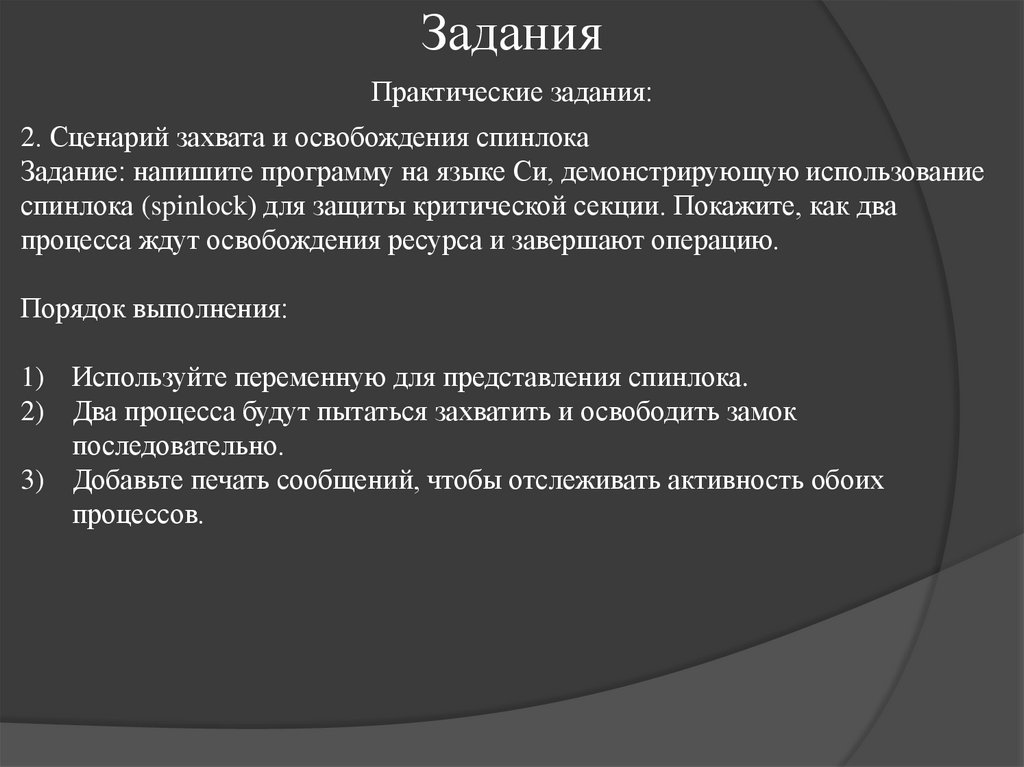 Задания

Практические задания:

2. Сценарий захвата и освобождения спинлока
Задание: напишите программу на языке Си, демонстрирующую использование спинлока (spinlock) для защиты критической секции. Покажите, как два процесса ждут освобождения ресурса и завершают операцию.

Порядок выполнения:

1) Используйте переменную для представления спинлока.
2) Два процесса будут пытаться захватить и освободить замок последовательно.
3) Добавьте печать сообщений, чтобы отслеживать активность обоих процессов.